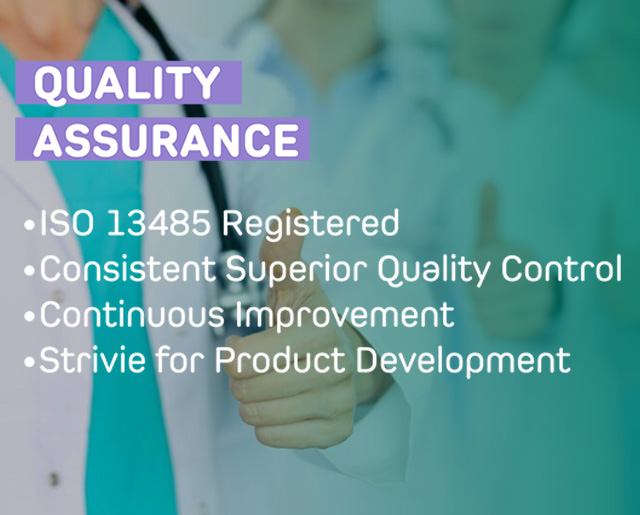 QUALITY ASSURANCE

•ISO 13485 Registered
•Consistent Superior Quality Control
•Continuous Improvement
•Strivie for Product Development